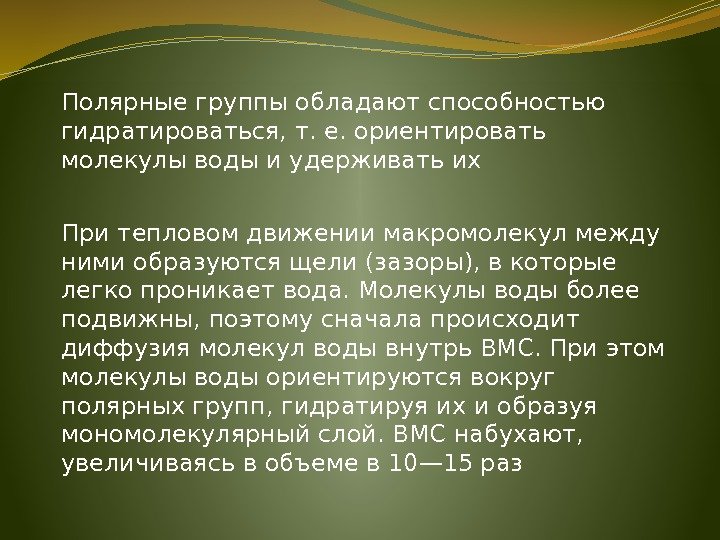 Полярные группы обладают способностью гидратироваться, т. е. ориентировать молекулы воды и удерживать их

При тепловом движении макромолекул между ними образуются щели (зазоры), в которые легко проникает вода. Молекулы воды более подвижны, поэтому сначала происходит диффузия молекул воды внутрь ВМС. При этом молекулы воды ориентируются вокруг полярных групп, гидратируя их и образуя мономолекулярный слой. ВМС набухают, увеличиваясь в объеме в 10—15 раз